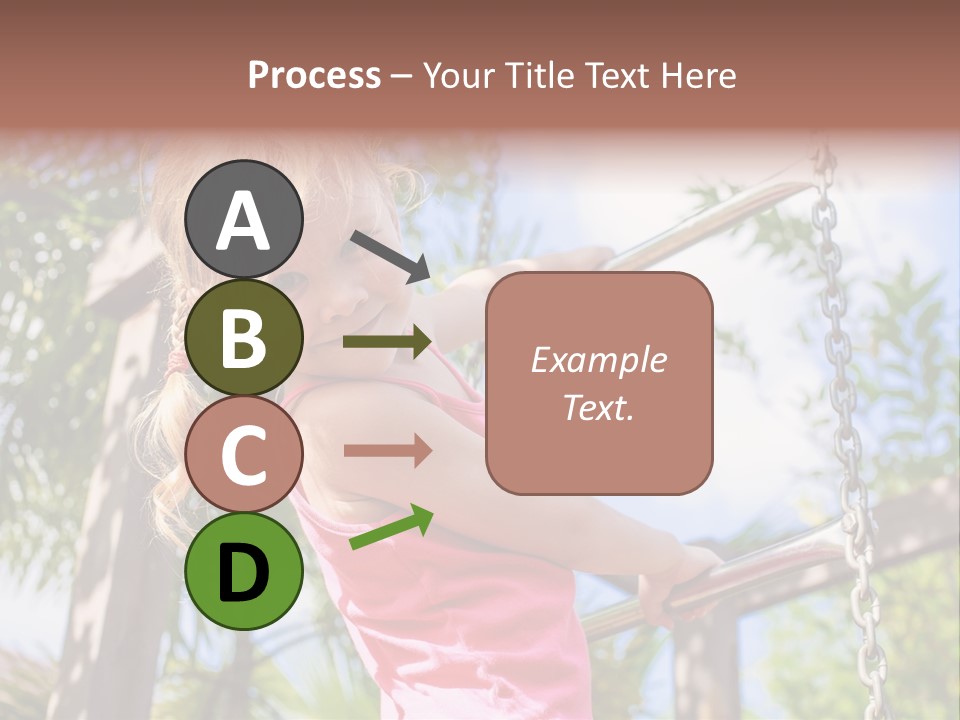 Process – Your Title Text Here

A

B

C

D

Example Text.